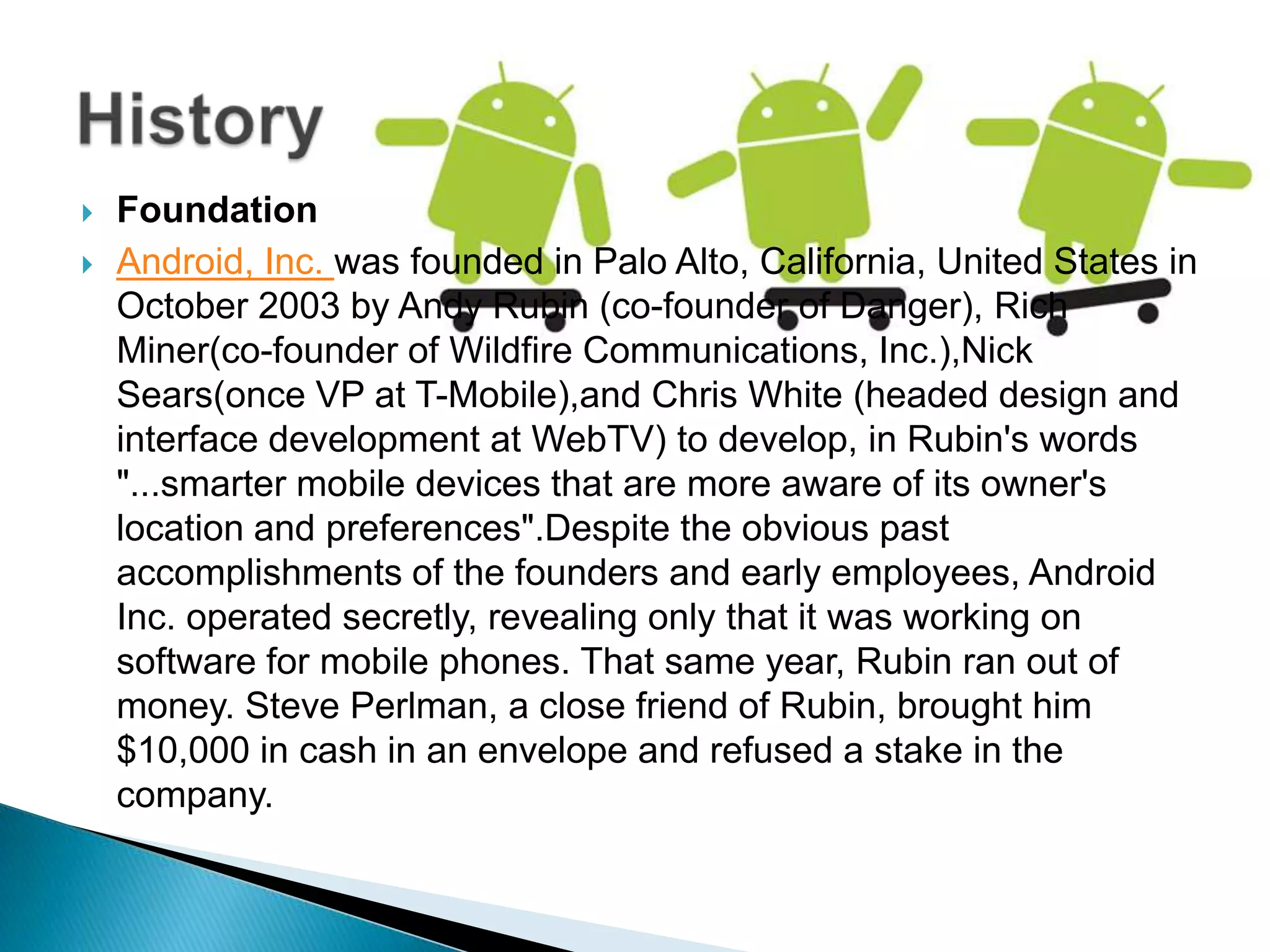 History

Foundation

Android, Inc. was founded in Palo Alto, California, United States in October 2003 by Andy Rubin (co-founder of Danger), Rich Miner(co-founder of Wildfire Communications, Inc.),Nick Sears(once VP at T-Mobile),and Chris White (headed design and interface development at WebTV) to develop, in Rubin's words "...smarter mobile devices that are more aware of its owner's location and preferences".Despite the obvious past accomplishments of the founders and early employees, Android Inc. operated secretly, revealing only that it was working on software for mobile phones. That same year, Rubin ran out of money. Steve Perlman, a close friend of Rubin, brought him $10,000 in cash in an envelope and refused a stake in the company.